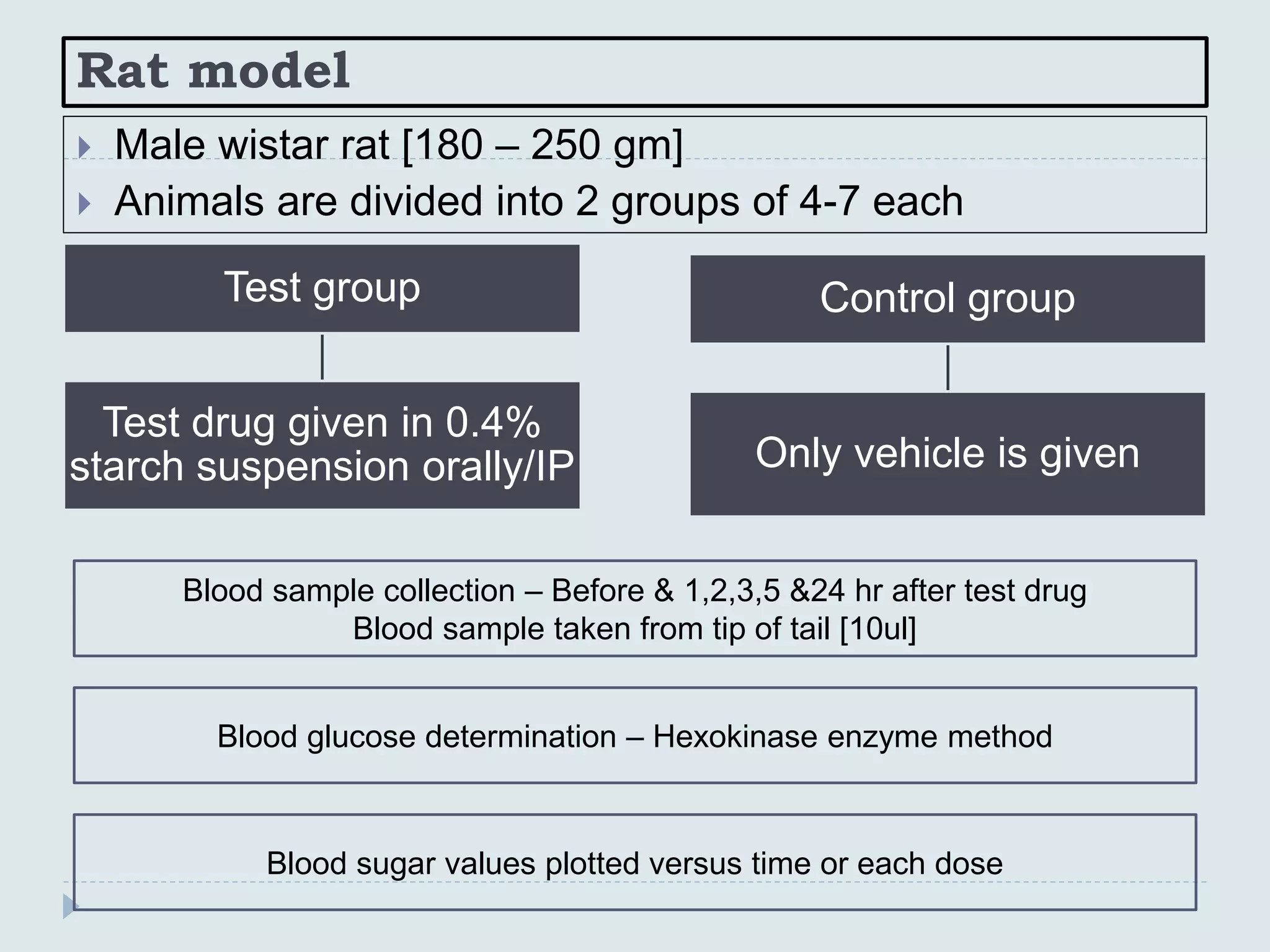 Rat model

Male wistar rat [180 – 250 gm]
Animals are divided into 2 groups of 4-7 each

Test group

Test drug given in 0.4% starch suspension orally/IP

Control group

Only vehicle is given

Blood sample collection – Before & 1,2,3,5 &24 hr after test drug
Blood sample taken from tip of tail [10ul]

Blood glucose determination – Hexokinase enzyme method

Blood sugar values plotted versus time or each dose